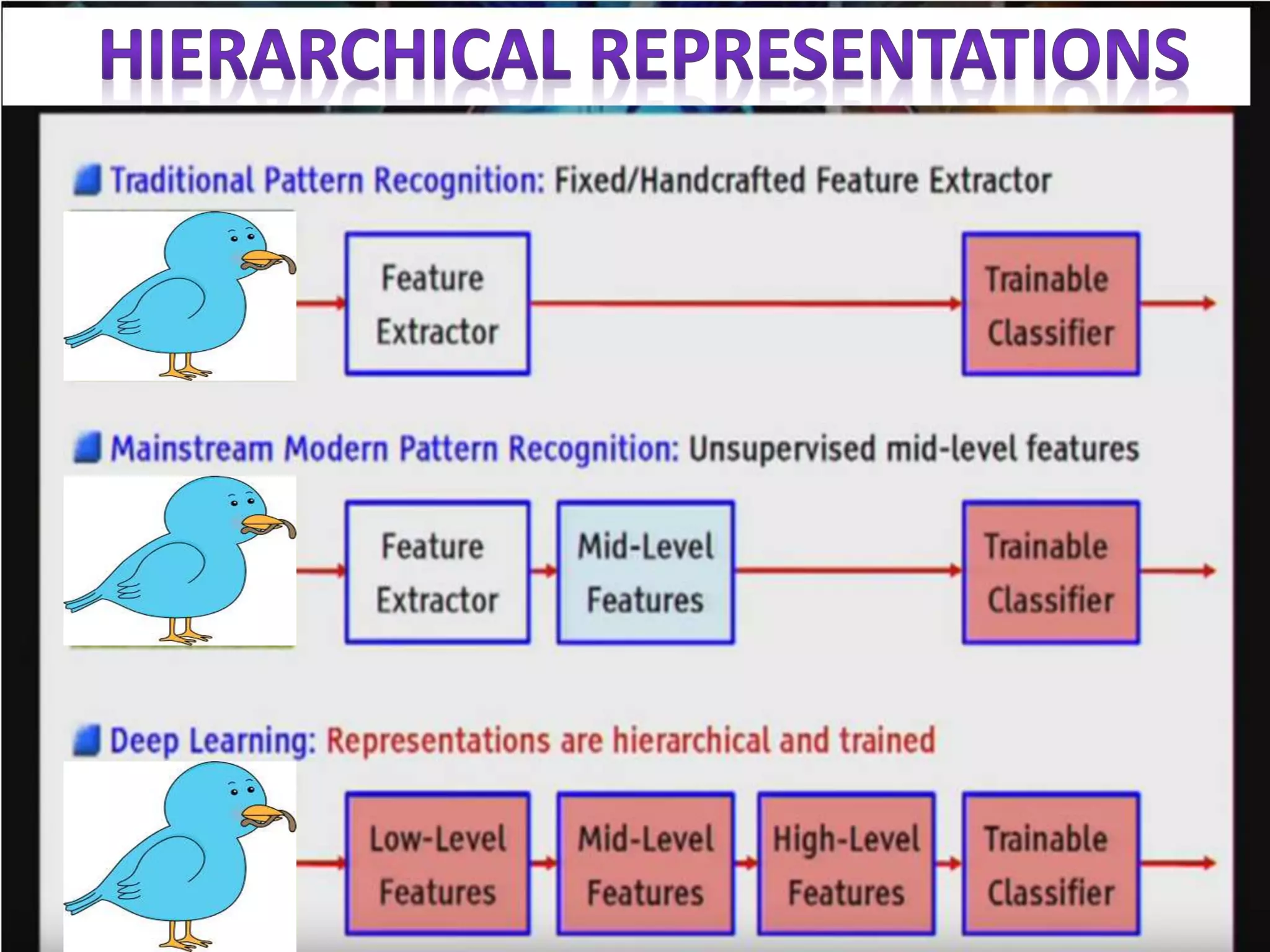 HIERARCHICAL REPRESENTATIONS

Traditional Pattern Recognition: Fixed/Handcrafted Feature Extractor

Feature Extractor

Trainable Classifier

Mainstream Modern Pattern Recognition: Unsupervised mid-level features

Feature Extractor

Mid-Level Features

Trainable Classifier

Deep Learning: Representations are hierarchical and trained

Low-Level Features

Mid-Level Features

High-Level Features

Trainable Classifier